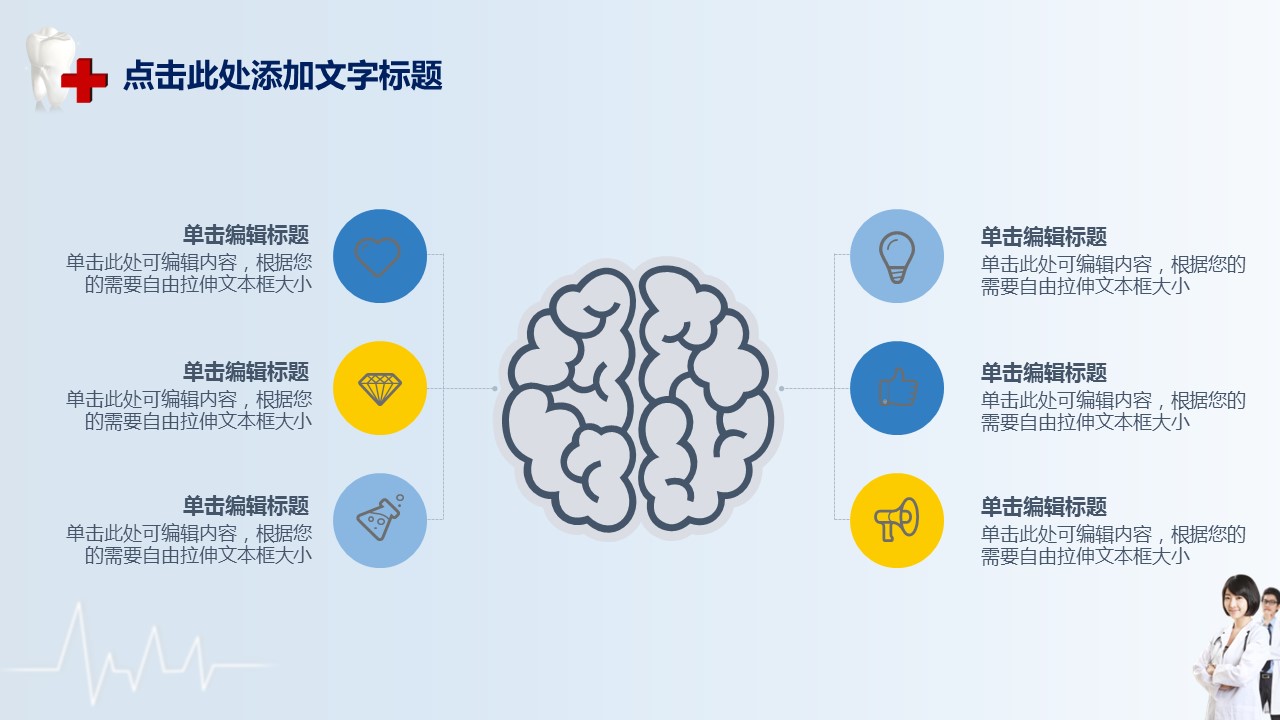 点击此处添加文字标题

单击编辑标题
单击此处可编辑内容，根据您的需要自由拉伸文本框大小

单击编辑标题
单击此处可编辑内容，根据您的需要自由拉伸文本框大小

单击编辑标题
单击此处可编辑内容，根据您的需要自由拉伸文本框大小

单击编辑标题
单击此处可编辑内容，根据您的需要自由拉伸文本框大小

单击编辑标题
单击此处可编辑内容，根据您的需要自由拉伸文本框大小

单击编辑标题
单击此处可编辑内容，根据您的需要自由拉伸文本框大小